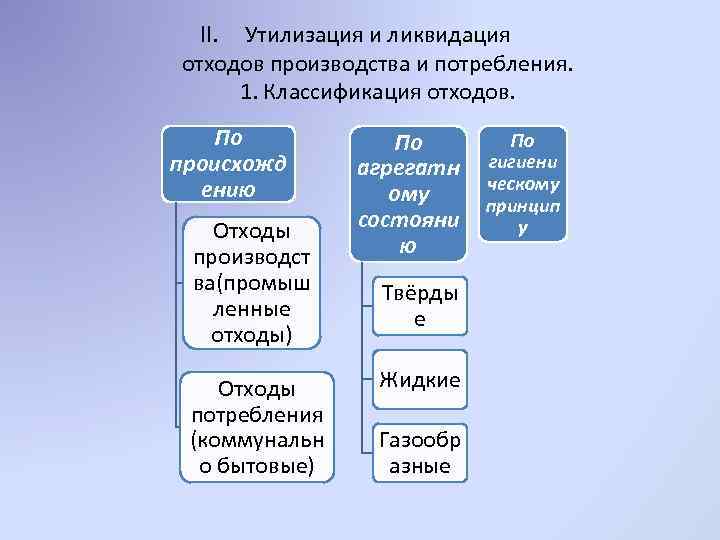 II. Утилизация и ликвидация отходов производства и потребления.
1. Классификация отходов.

По происхождению

Отходы производства(промышленные отходы)

Отходы потребления (коммунально бытовые)

По агрегатному состоянию

Твёрдые

Жидкие

Газообразные

По гигиеническому принципу